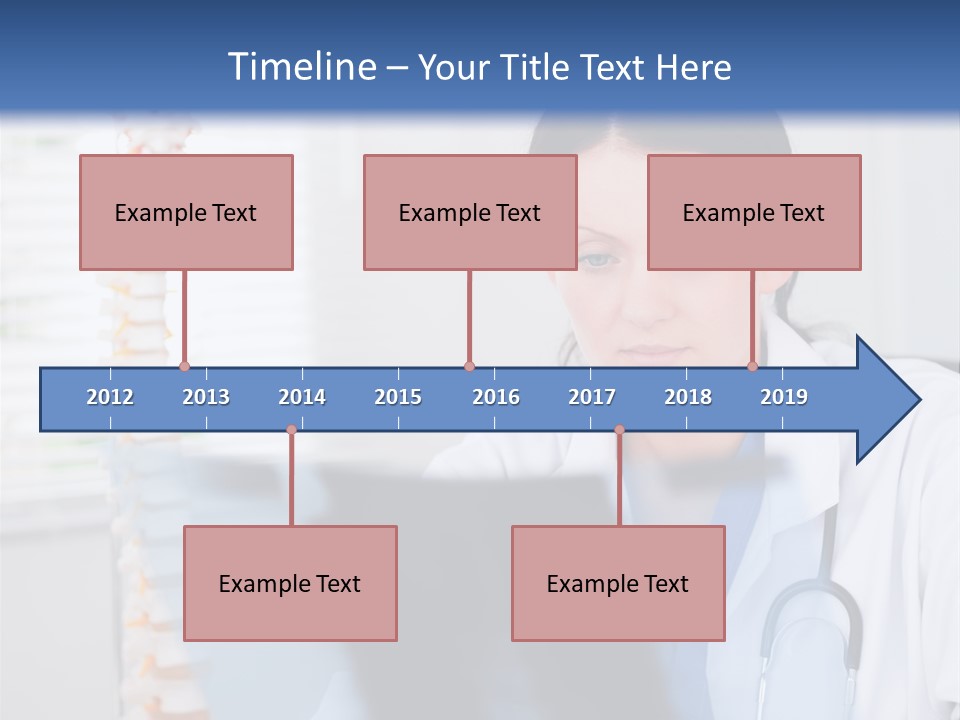 Timeline – Your Title Text Here

Example Text

Example Text

Example Text

2012 2013 2014 2015 2016 2017 2018 2019

Example Text

Example Text